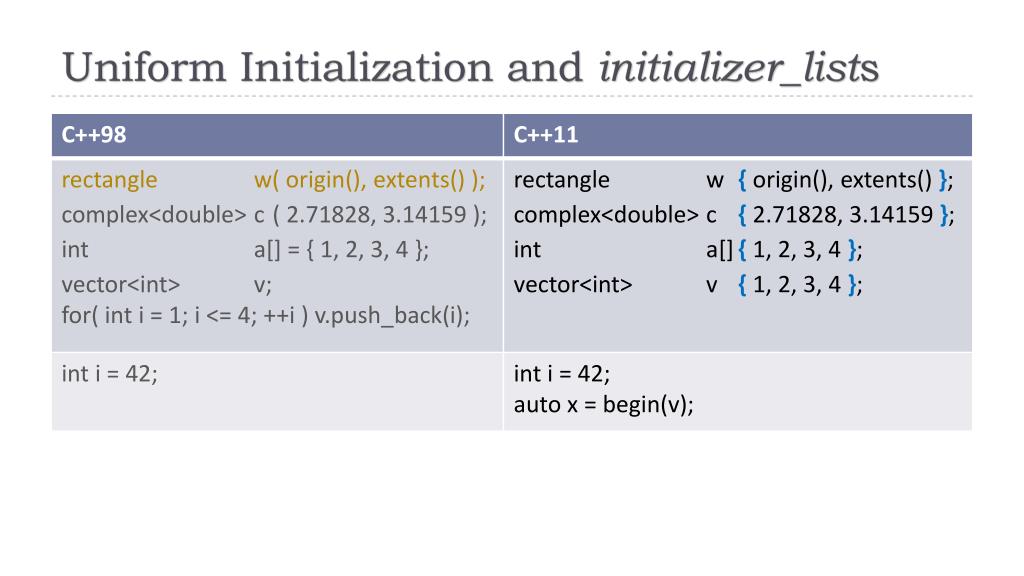 Uniform Initialization and initializer_lists

| C++98 | C++11 |
|---|---|
| rectangle w( origin(), extents() );<br>complex<double> c ( 2.71828, 3.14159 );<br>int a[] = { 1, 2, 3, 4 };<br>vector<int> v;<br>for( int i = 1; i <= 4; ++i ) v.push_back(i); | rectangle w { origin(), extents() };<br>complex<double> c { 2.71828, 3.14159 };<br>int a[] { 1, 2, 3, 4 };<br>vector<int> v { 1, 2, 3, 4 }; |
| int i = 42; | int i = 42;<br>auto x = begin(v); |